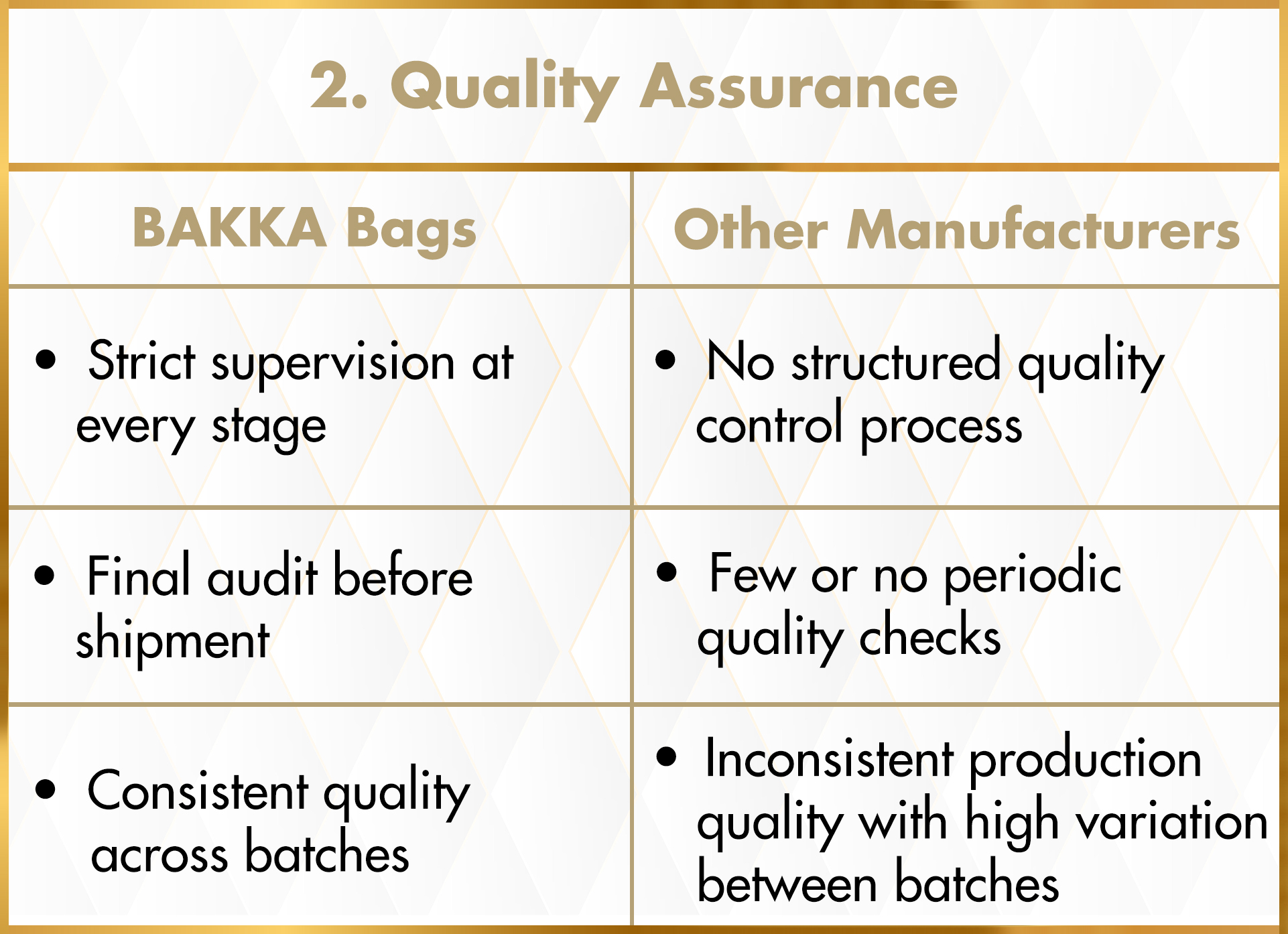 2. Quality Assurance

| BAKKA Bags | Other Manufacturers |
|---|---|
| • Strict supervision at every stage | • No structured quality control process |
| • Final audit before shipment | • Few or no periodic quality checks |
| • Consistent quality across batches | • Inconsistent production quality with high variation between batches |